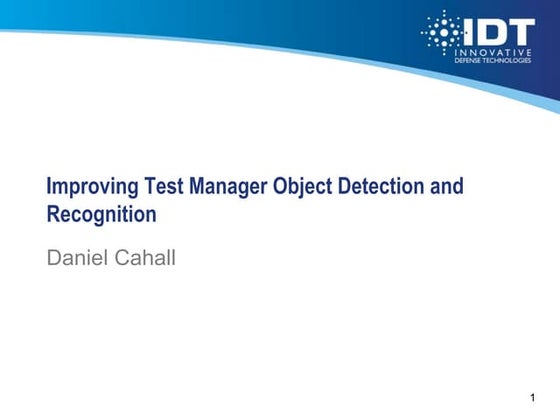 IDT
INNOVATIVE
DEFENSE TECHNOLOGIES

Improving Test Manager Object Detection and Recognition

Daniel Cahall

1